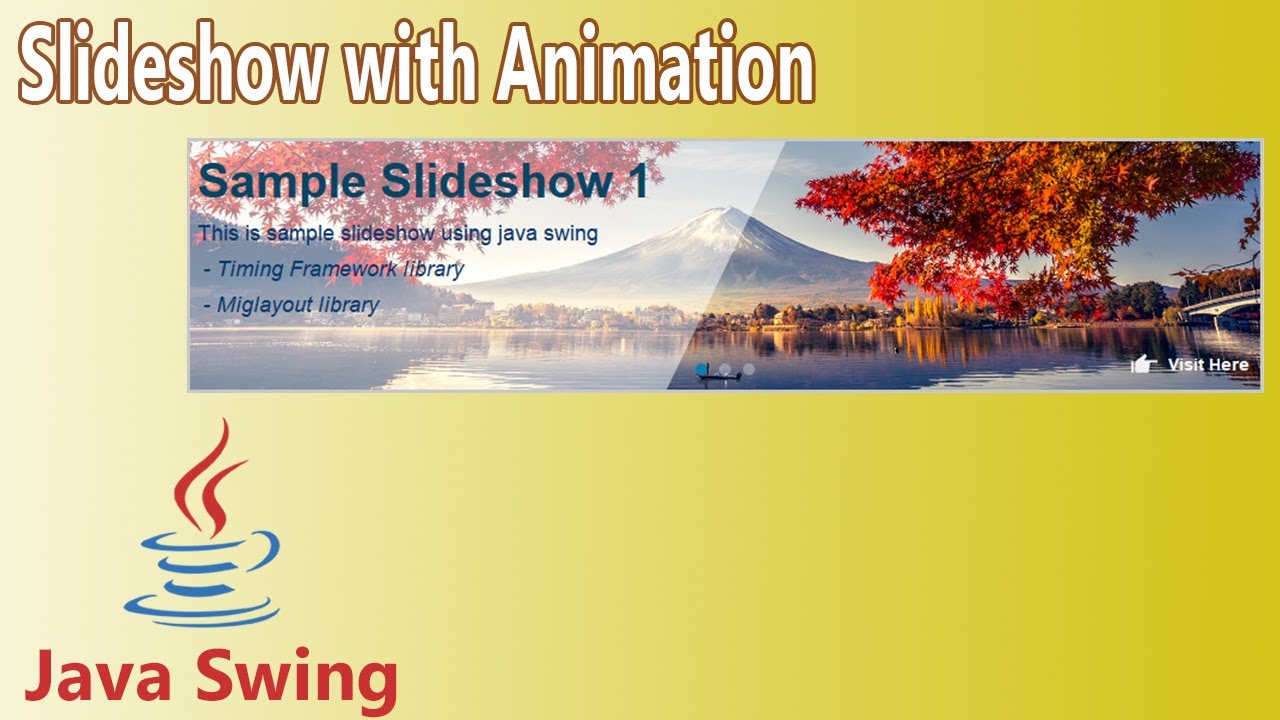 Slideshow with Animation

Sample Slideshow 1

This is sample slideshow using java swing

- Timing Framework library

- Miglayout library

Visit Here

Java Swing